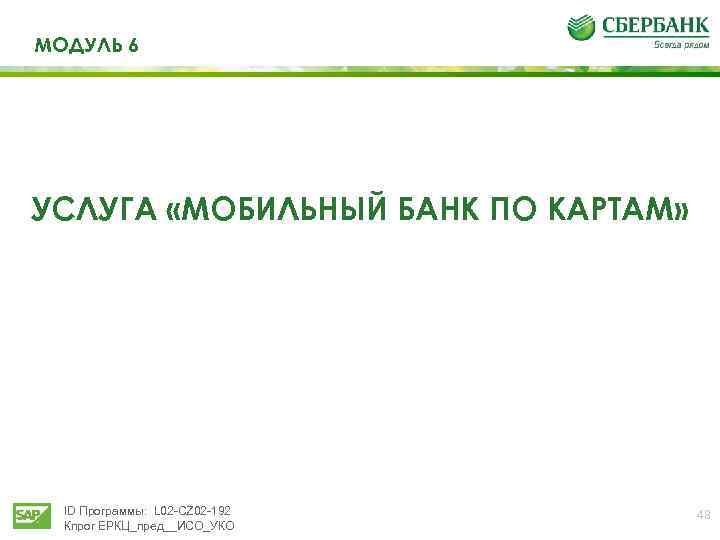 МОДУЛЬ 6

СБЕРБАНК
Всегда рядом

УСЛУГА «МОБИЛЬНЫЙ БАНК ПО КАРТАМ»

SAP

ID Программы: L02-CZ02-192
Кпрог ЕРКЦ_пред__ИСО_УКО

48